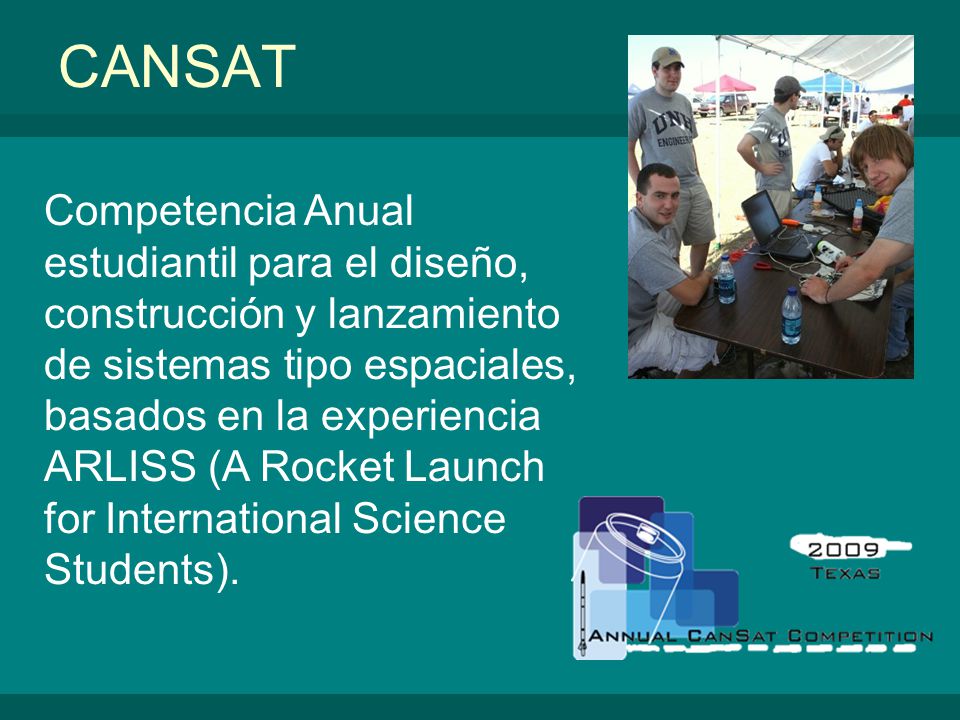 CANSAT

Competencia Anual estudiantil para el diseño, construcción y lanzamiento de sistemas tipo espaciales, basados en la experiencia ARLISS (A Rocket Launch for International Science Students).

UNH ENGINEERING

2009 TEXAS

ANNUAL CANSAT COMPETITION